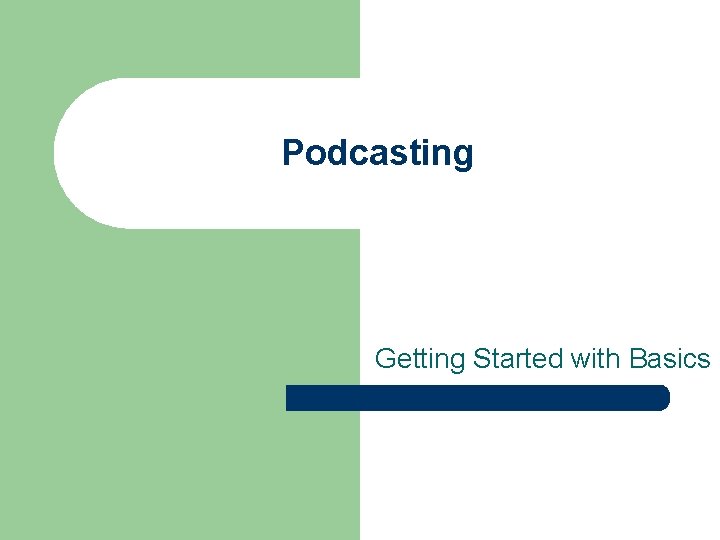 Podcasting

Getting Started with Basics